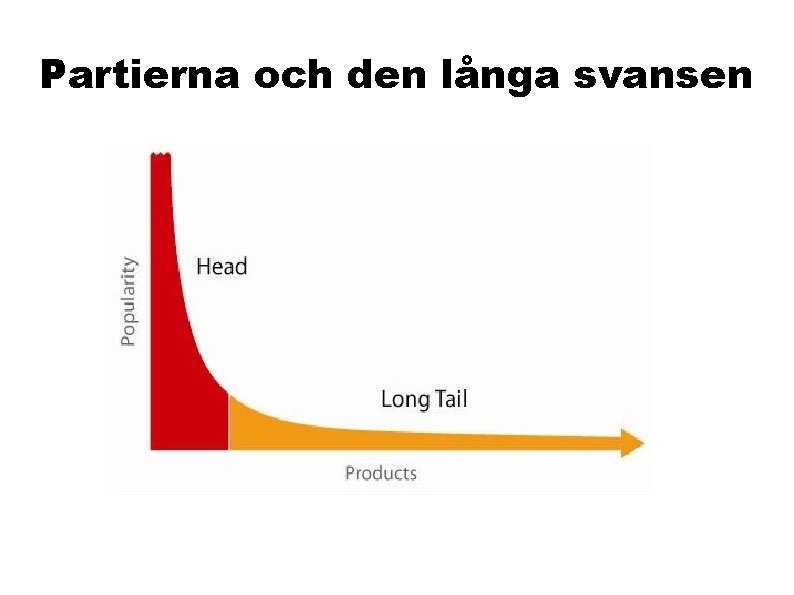 Partierna och den långa svansen

Popularity

Head

Long Tail

Products